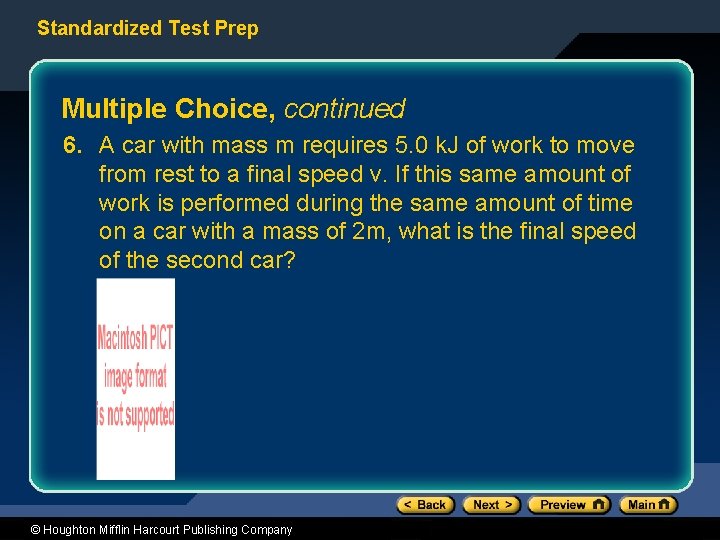 Standardized Test Prep

Multiple Choice, continued

6. A car with mass m requires 5.0 kJ of work to move from rest to a final speed v. If this same amount of work is performed during the same amount of time on a car with a mass of 2m, what is the final speed of the second car?

Macintosh PICT image format is not supported

< Back Next > Preview Main

© Houghton Mifflin Harcourt Publishing Company